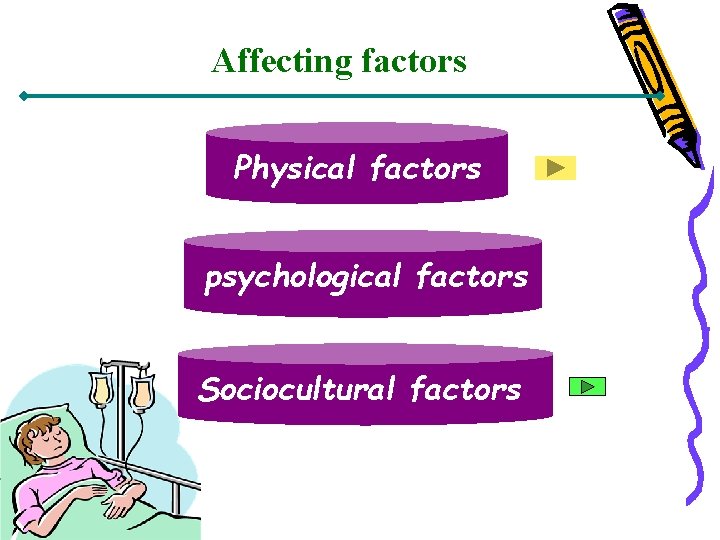 Affecting factors

Physical factors

psychological factors

Sociocultural factors